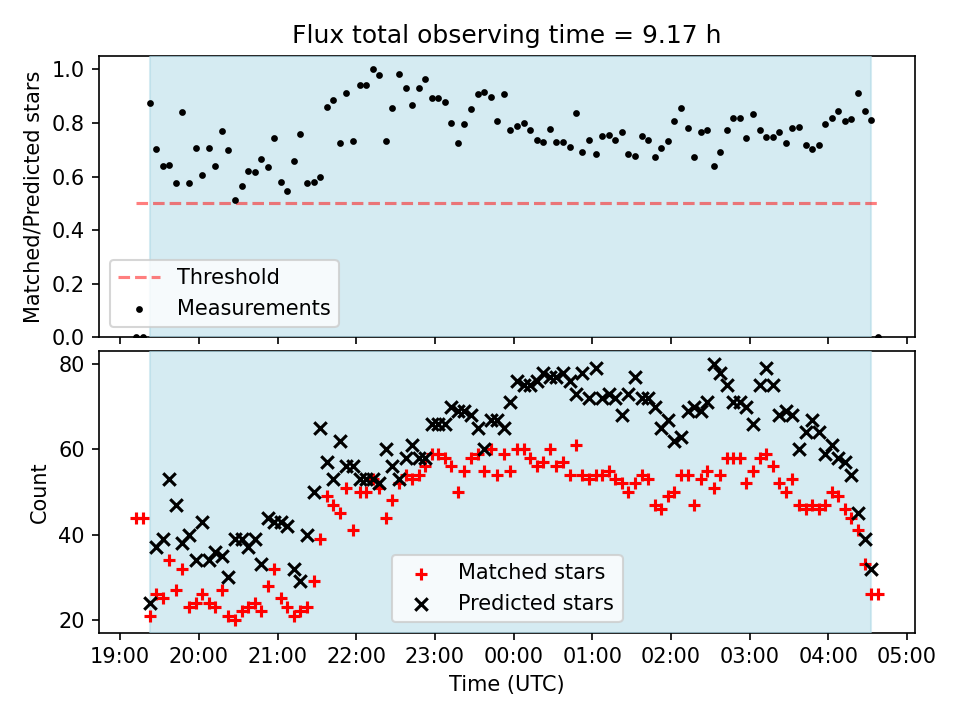 Flux total observing time = 9.17 h

Matched/Predicted stars

1.0
0.8
0.6
0.4
0.2
0.0

Threshold
Measurements

Count

80
60
40
20

Matched stars
Predicted stars

19:00 20:00 21:00 22:00 23:00 00:00 01:00 02:00 03:00 04:00 05:00

Time (UTC)